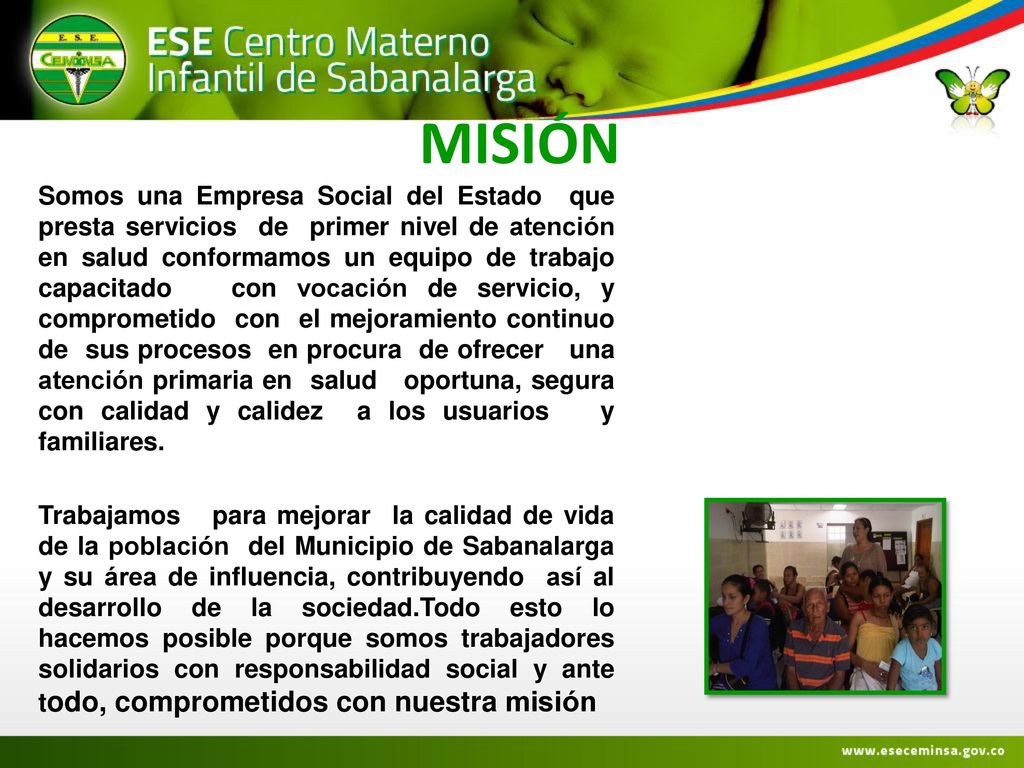 E.S.E.
CEMINSA

ESE Centro Materno Infantil de Sabanalarga

MISIÓN

Somos una Empresa Social del Estado que presta servicios de primer nivel de atención en salud conformamos un equipo de trabajo capacitado con vocación de servicio, y comprometido con el mejoramiento continuo de sus procesos en procura de ofrecer una atención primaria en salud oportuna, segura con calidad y calidez a los usuarios y familiares.

Trabajamos para mejorar la calidad de vida de la población del Municipio de Sabanalarga y su área de influencia, contribuyendo así al desarrollo de la sociedad.Todo esto lo hacemos posible porque somos trabajadores solidarios con responsabilidad social y ante todo, comprometidos con nuestra misión

www.eseceminsa.gov.co